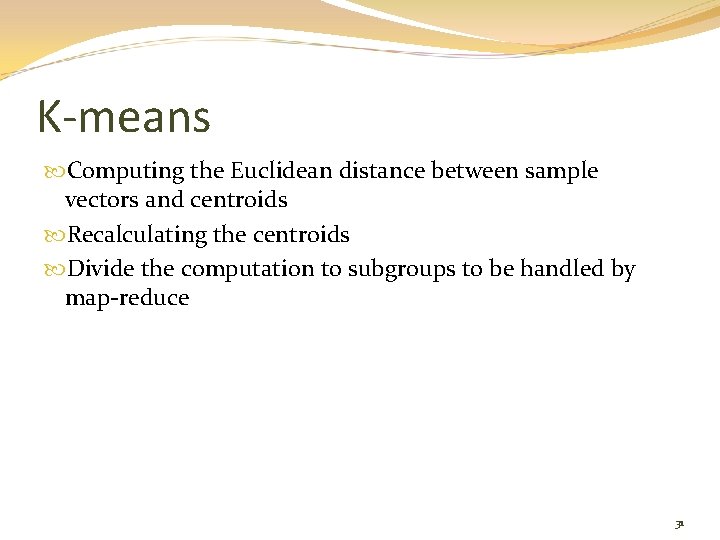 K-means

Computing the Euclidean distance between sample vectors and centroids

Recalculating the centroids

Divide the computation to subgroups to be handled by map-reduce

31